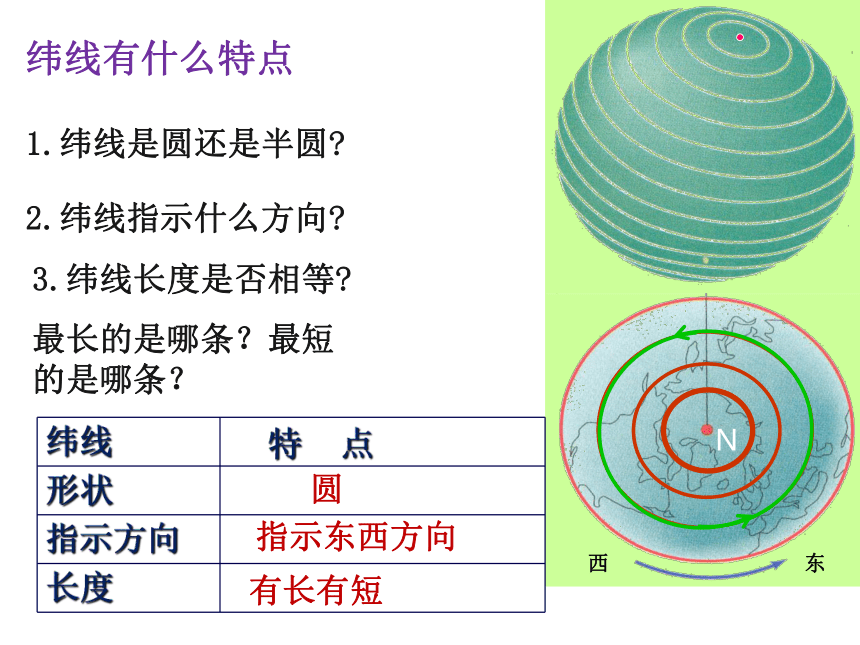 纬线有什么特点

1.纬线是圆还是半圆?

2.纬线指示什么方向?

3.纬线长度是否相等?

最长的是哪条？最短的是哪条？

| 纬线 | 特 点 |
|---|---|
| 形状 | 圆 |
| 指示方向 | 指示东西方向 |
| 长度 | 有长有短 |

N

西

东